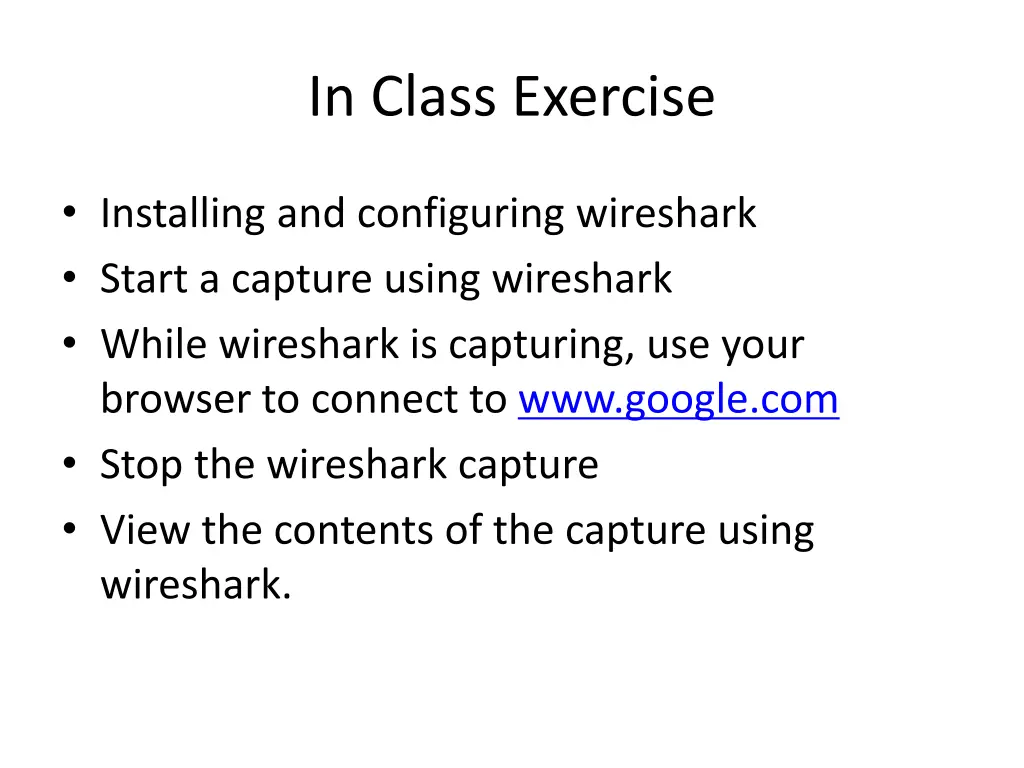 In Class Exercise

• Installing and configuring wireshark
• Start a capture using wireshark
• While wireshark is capturing, use your browser to connect to www.google.com
• Stop the wireshark capture
• View the contents of the capture using wireshark.